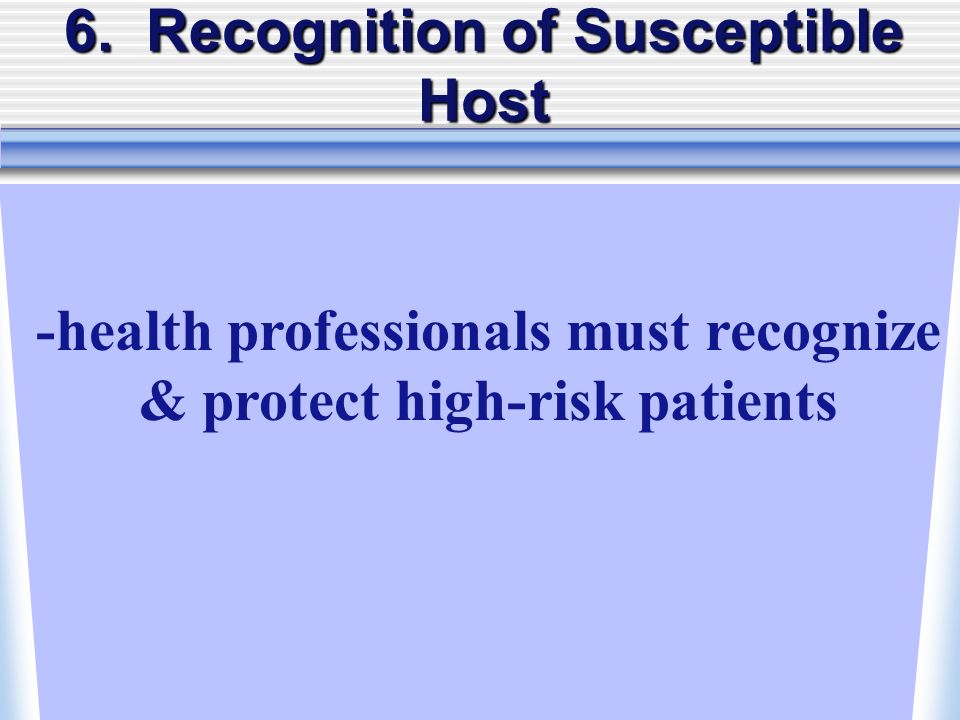 6. Recognition of Susceptible Host

-health professionals must recognize & protect high-risk patients